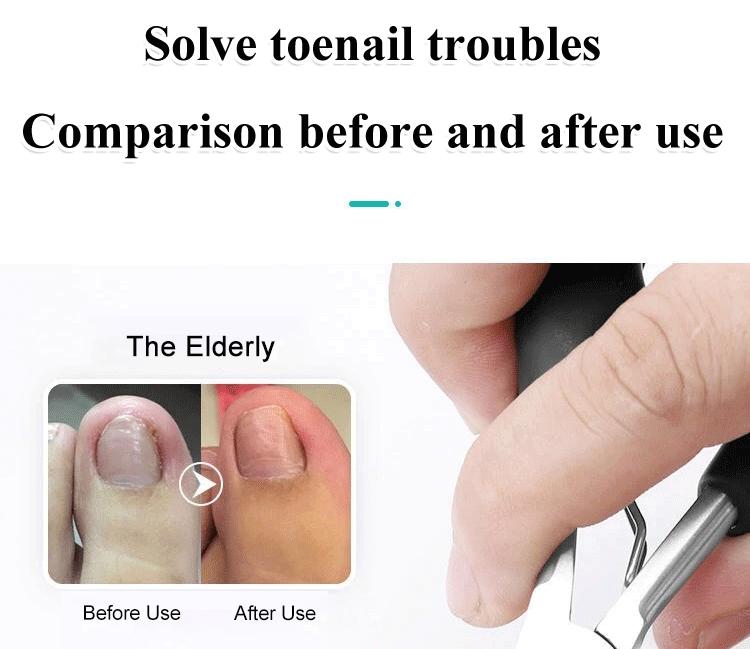 Solve toenail troubles

Comparison before and after use

The Elderly

Before Use

After Use